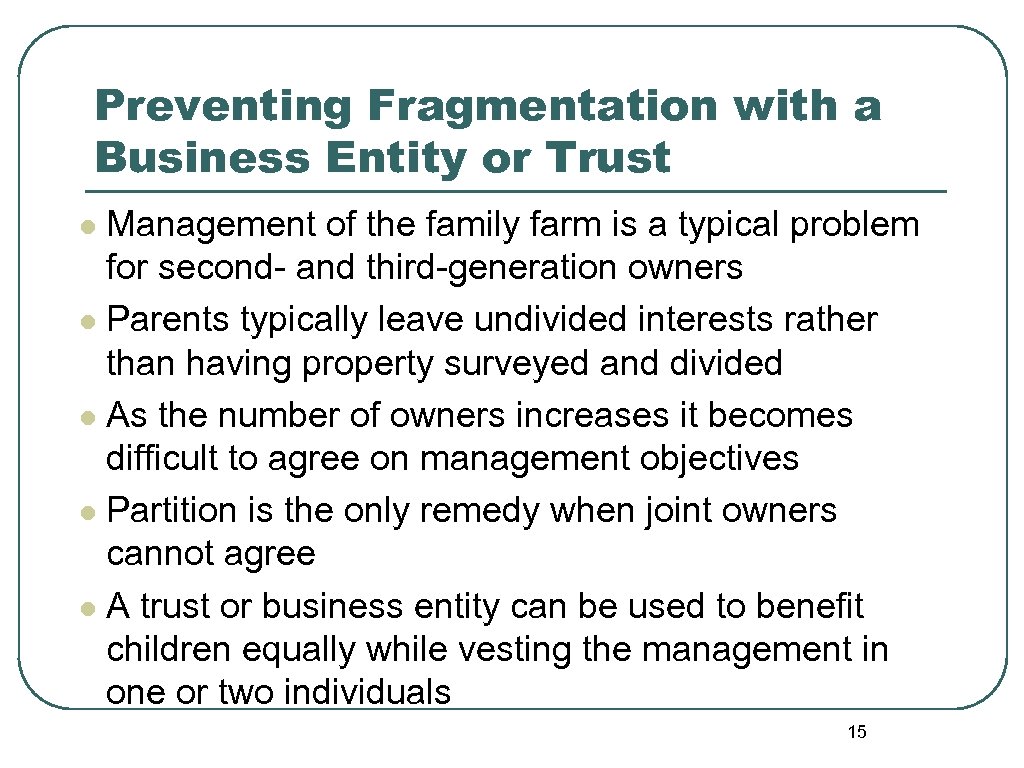 Preventing Fragmentation with a Business Entity or Trust

- Management of the family farm is a typical problem for second- and third-generation owners
- Parents typically leave undivided interests rather than having property surveyed and divided
- As the number of owners increases it becomes difficult to agree on management objectives
- Partition is the only remedy when joint owners cannot agree
- A trust or business entity can be used to benefit children equally while vesting the management in one or two individuals

15